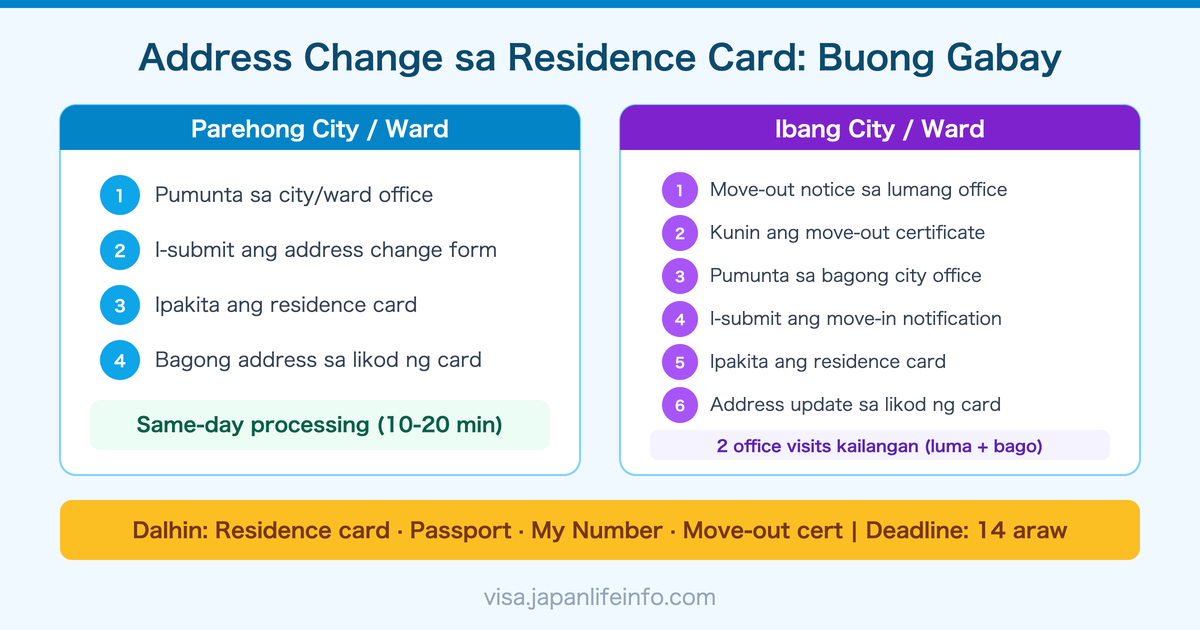 Address Change sa Residence Card: Buong Gabay

Parehong City / Ward

1 Pumunta sa city/ward office
2 I-submit ang address change form
3 Ipakita ang residence card
4 Bagong address sa likod ng card

Same-day processing (10-20 min)

Ibang City / Ward

1 Move-out notice sa lumang office
2 Kunin ang move-out certificate
3 Pumunta sa bagong city office
4 I-submit ang move-in notification
5 Ipakita ang residence card
6 Address update sa likod ng card

2 office visits kailangan (luma + bago)

Dalhin: Residence card · Passport · My Number · Move-out cert | Deadline: 14 araw

visa.japanlifeinfo.com